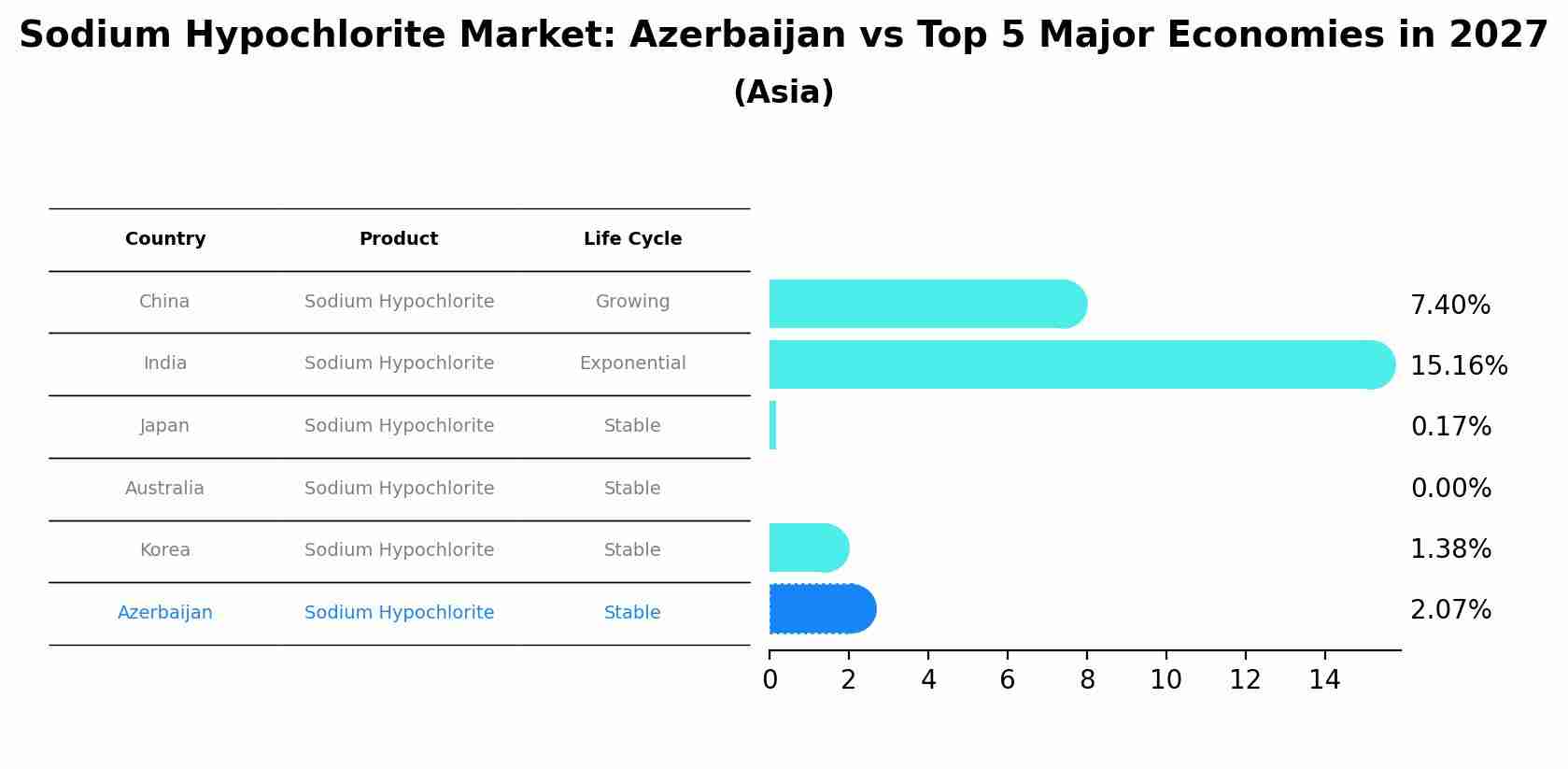 Sodium Hypochlorite Market: Azerbaijan vs Top 5 Major Economies in 2027
(Asia)

| Country | Product | Life Cycle |
|---|---|---|
| China | Sodium Hypochlorite | Growing |
| India | Sodium Hypochlorite | Exponential |
| Japan | Sodium Hypochlorite | Stable |
| Australia | Sodium Hypochlorite | Stable |
| Korea | Sodium Hypochlorite | Stable |
| Azerbaijan | Sodium Hypochlorite | Stable |

7.40%
15.16%
0.17%
0.00%
1.38%
2.07%

0 2 4 6 8 10 12 14